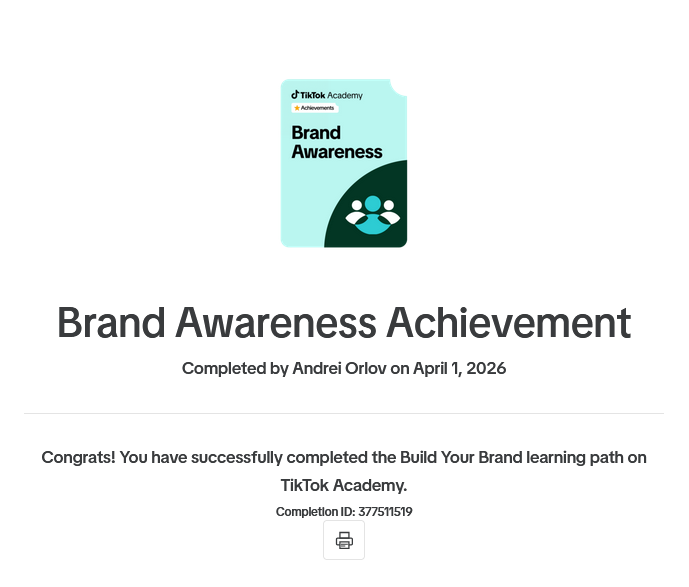 TikTok Academy
Achievements
Brand Awareness

Brand Awareness Achievement

Completed by Andrei Orlov on April 1, 2026

Congrats! You have successfully completed the Build Your Brand learning path on TikTok Academy.

Completion ID: 377511519